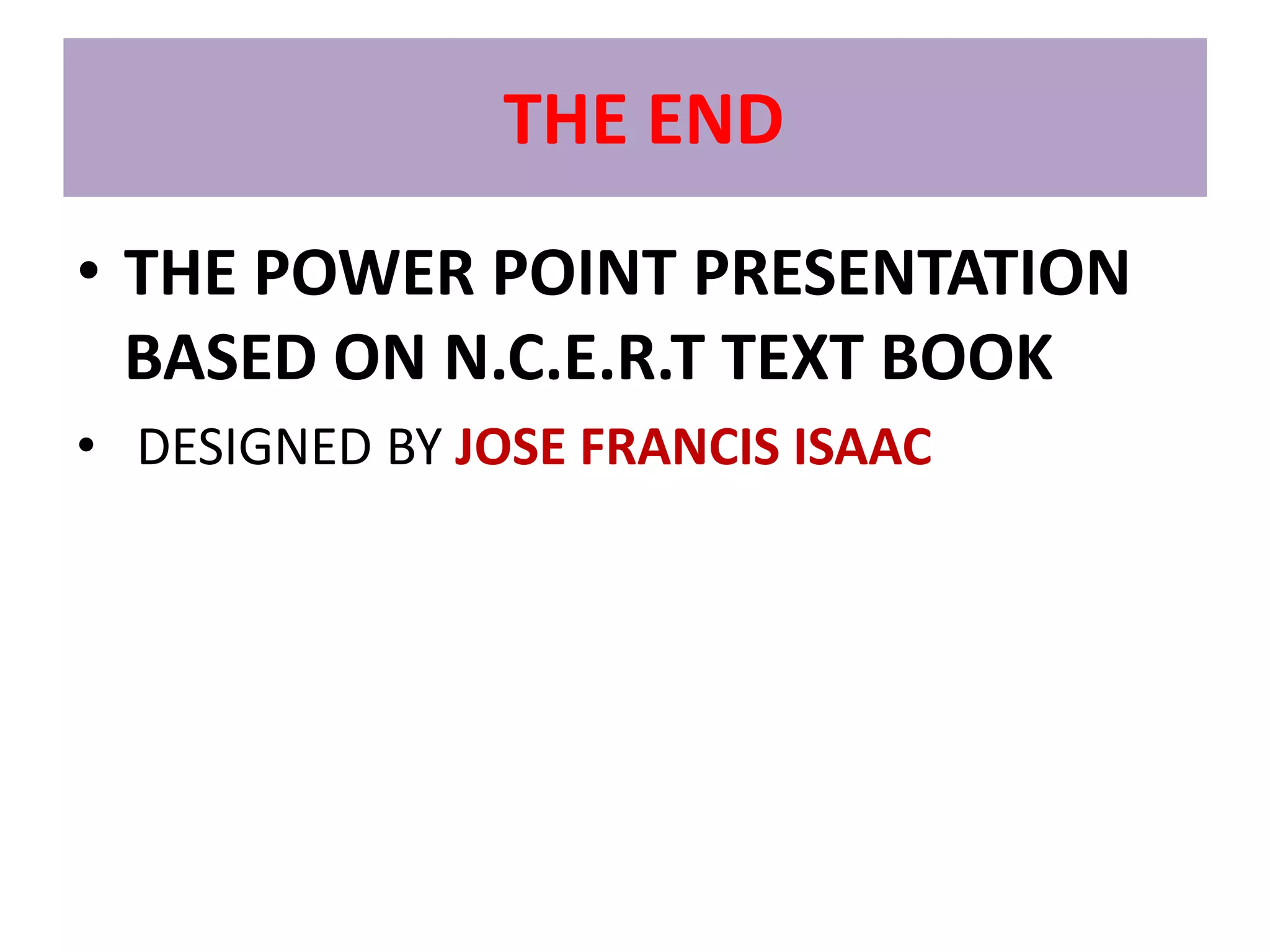 THE END

• THE POWER POINT PRESENTATION BASED ON N.C.E.R.T TEXT BOOK

• DESIGNED BY JOSE FRANCIS ISAAC